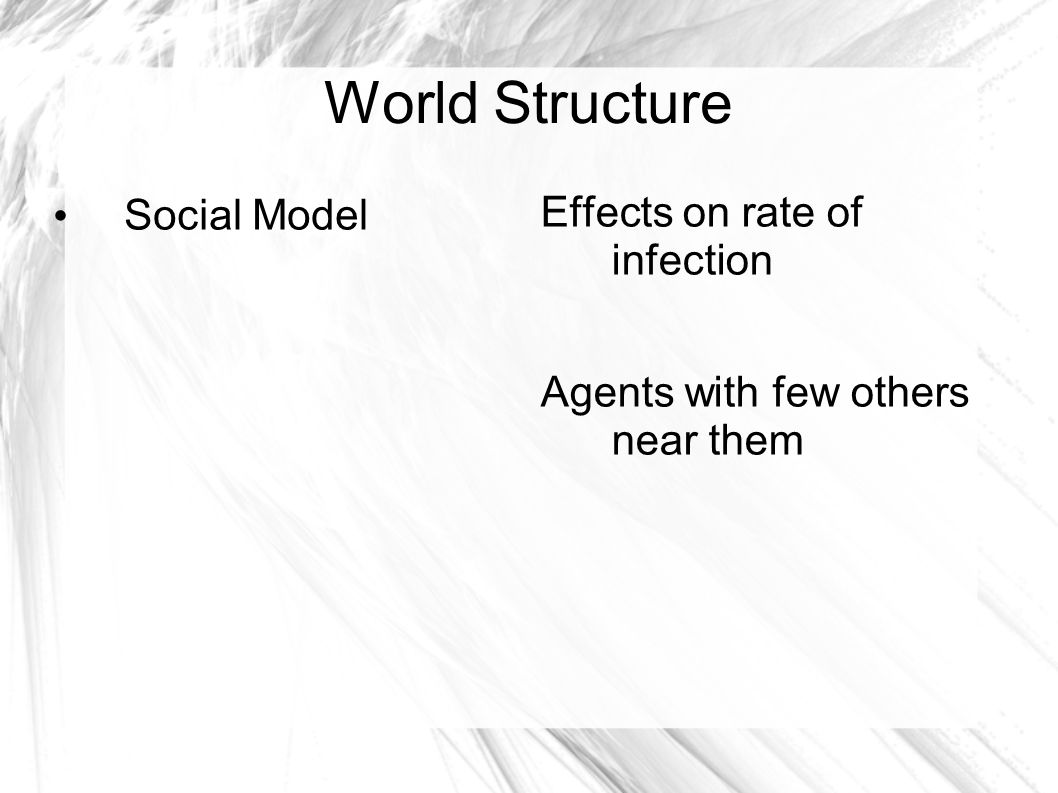 World Structure

• Social Model

Effects on rate of infection

Agents with few others near them